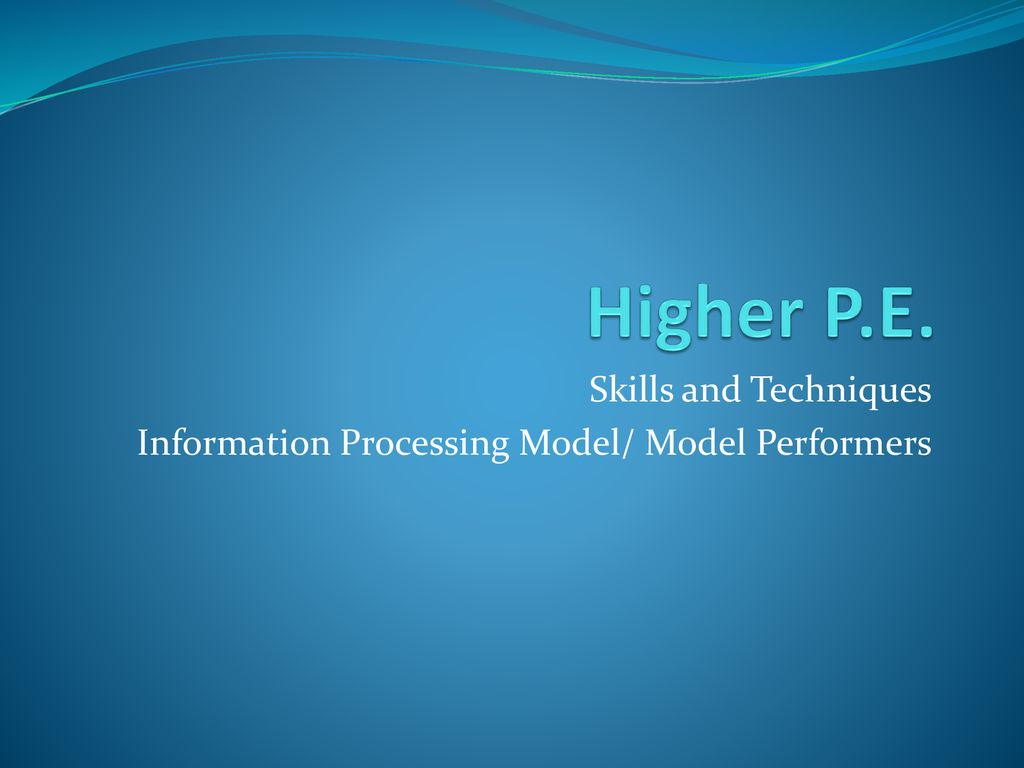 Higher P.E.

Skills and Techniques
Information Processing Model/ Model Performers